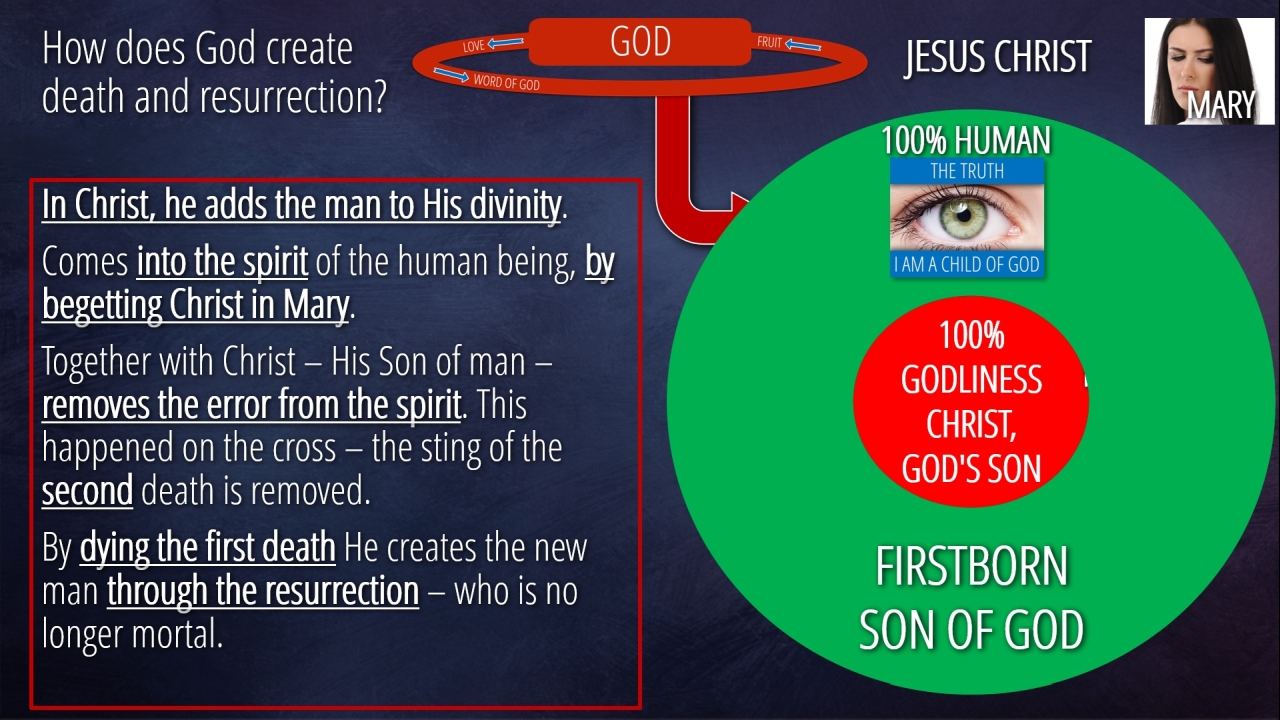 How does God create death and resurrection?

LOVE
GOD
FRUIT
WORD OF GOD

JESUS CHRIST

MARY

In Christ, he adds the man to His divinity.

Comes into the spirit of the human being, by begetting Christ in Mary.

Together with Christ – His Son of man – removes the error from the spirit. This happened on the cross – the sting of the second death is removed.

By dying the first death He creates the new man through the resurrection – who is no longer mortal.

100% HUMAN
THE TRUTH
I AM A CHILD OF GOD

100% GODLINESS CHRIST, GOD'S SON

FIRSTBORN SON OF GOD